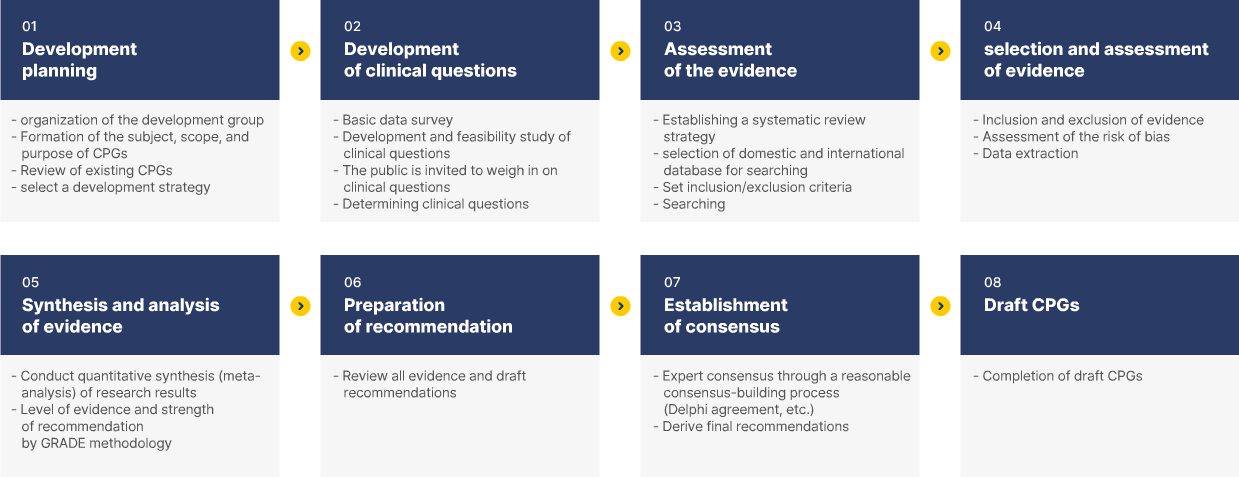 01
Development planning

- organization of the development group
- Formation of the subject, scope, and purpose of CPGs
- Review of existing CPGs
- select a development strategy

02
Development of clinical questions

- Basic data survey
- Development and feasibility study of clinical questions
- The public is invited to weigh in on clinical questions
- Determining clinical questions

03
Assessment of the evidence

- Establishing a systematic review strategy
- selection of domestic and international database for searching
- Set inclusion/exclusion criteria
- Searching

04
selection and assessment of evidence

- Inclusion and exclusion of evidence
- Assessment of the risk of bias
- Data extraction

05
Synthesis and analysis of evidence

- Conduct quantitative synthesis (meta-analysis) of research results
- Level of evidence and strength of recommendation by GRADE methodology

06
Preparation of recommendation

- Review all evidence and draft recommendations

07
Establishment of consensus

- Expert consensus through a reasonable consensus-building process (Delphi agreement, etc.)
- Derive final recommendations

08
Draft CPGs

- Completion of draft CPGs